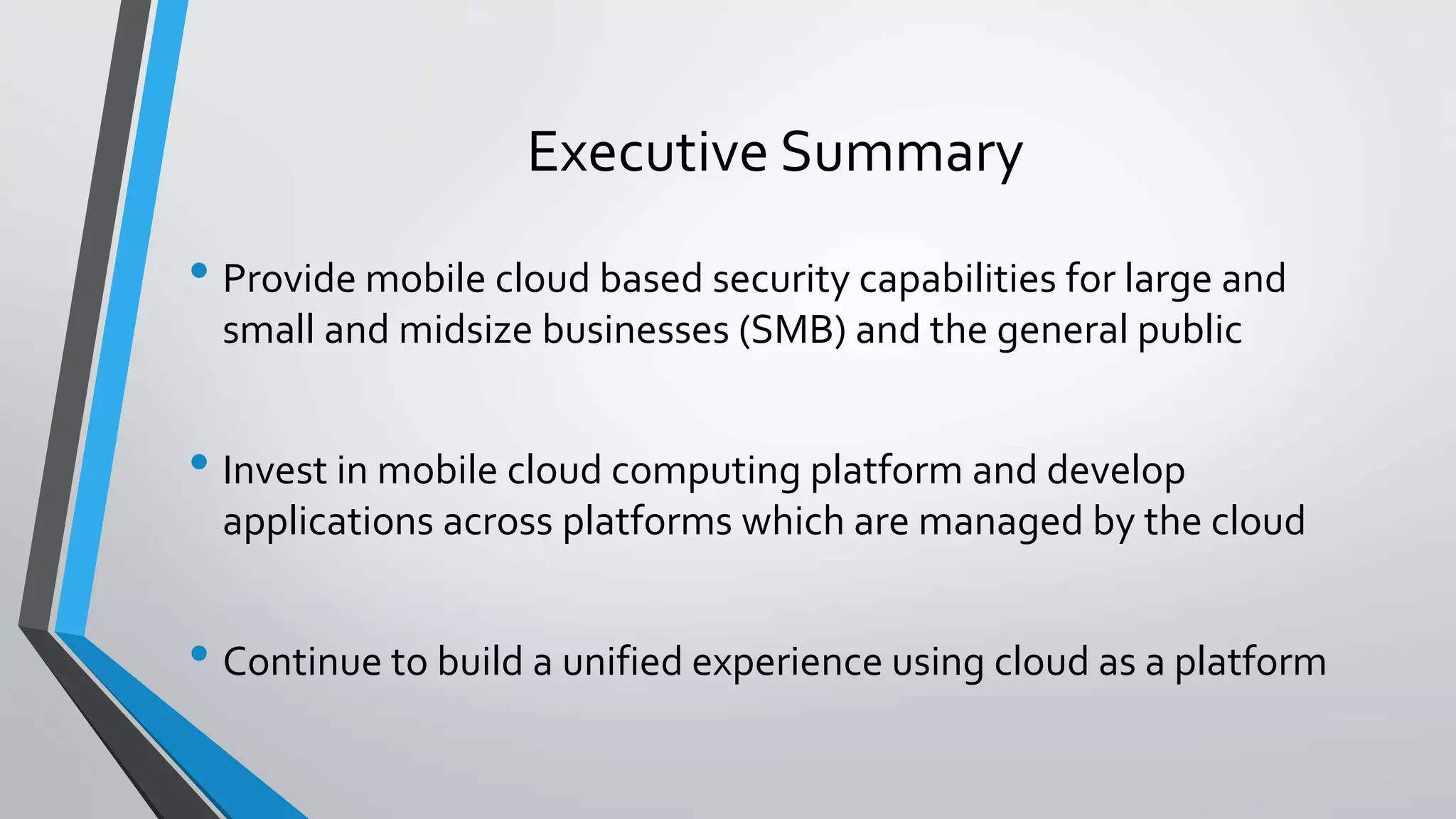 Executive Summary

• Provide mobile cloud based security capabilities for large and small and midsize businesses (SMB) and the general public

• Invest in mobile cloud computing platform and develop applications across platforms which are managed by the cloud

• Continue to build a unified experience using cloud as a platform